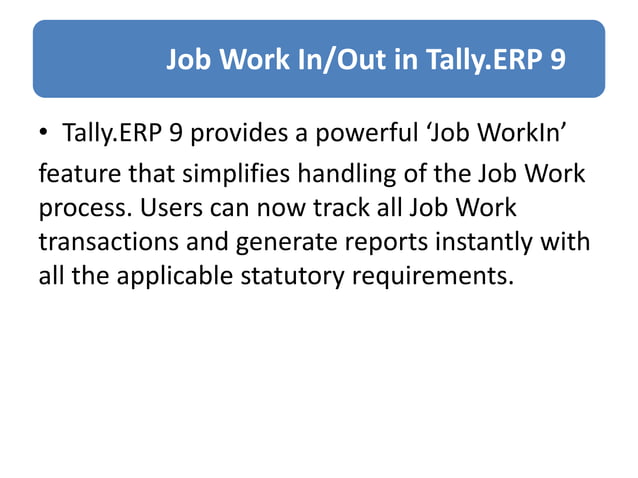 Job Work In/Out in Tally.ERP 9

• Tally.ERP 9 provides a powerful ‘Job WorkIn’ feature that simplifies handling of the Job Work process. Users can now track all Job Work transactions and generate reports instantly with all the applicable statutory requirements.